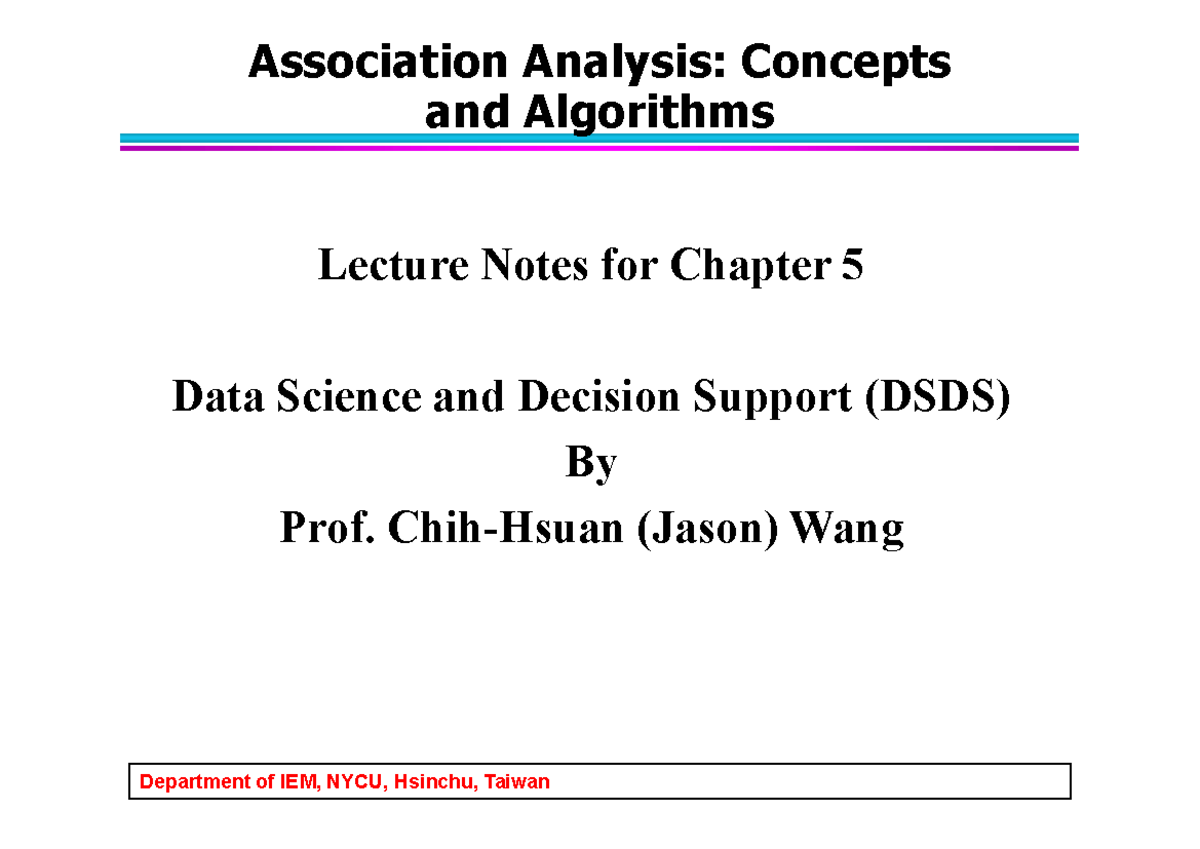 Association Analysis: Concepts and Algorithms

Lecture Notes for Chapter 5

Data Science and Decision Support (DSDS)
By
Prof. Chih-Hsuan (Jason) Wang

Department of IEM, NYCU, Hsinchu, Taiwan